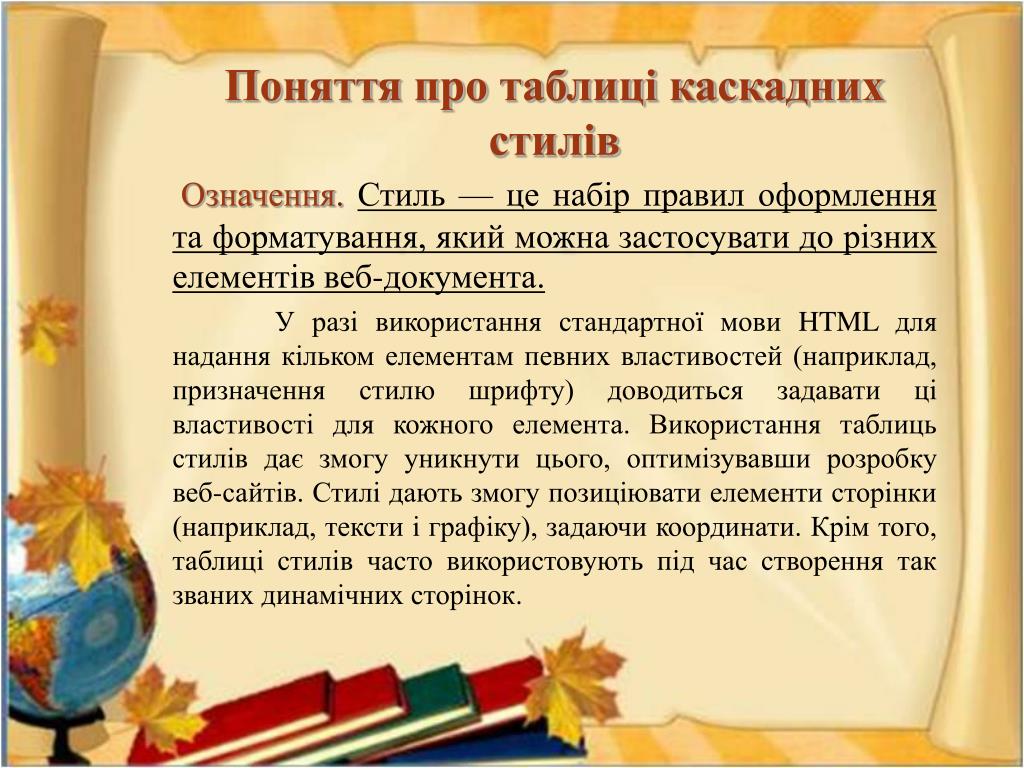 Поняття про таблиці каскадних стилів

Означення. Стиль — це набір правил оформлення та форматування, який можна застосувати до різних елементів веб-документа.

У разі використання стандартної мови HTML для надання кільком елементам певних властивостей (наприклад, призначення стилю шрифту) доводиться задавати ці властивості для кожного елемента. Використання таблиць стилів дає змогу уникнути цього, оптимізувавши розробку веб-сайтів. Стилі дають змогу позиціювати елементи сторінки (наприклад, тексти і графіку), задаючи координати. Крім того, таблиці стилів часто використовують під час створення так званих динамічних сторінок.